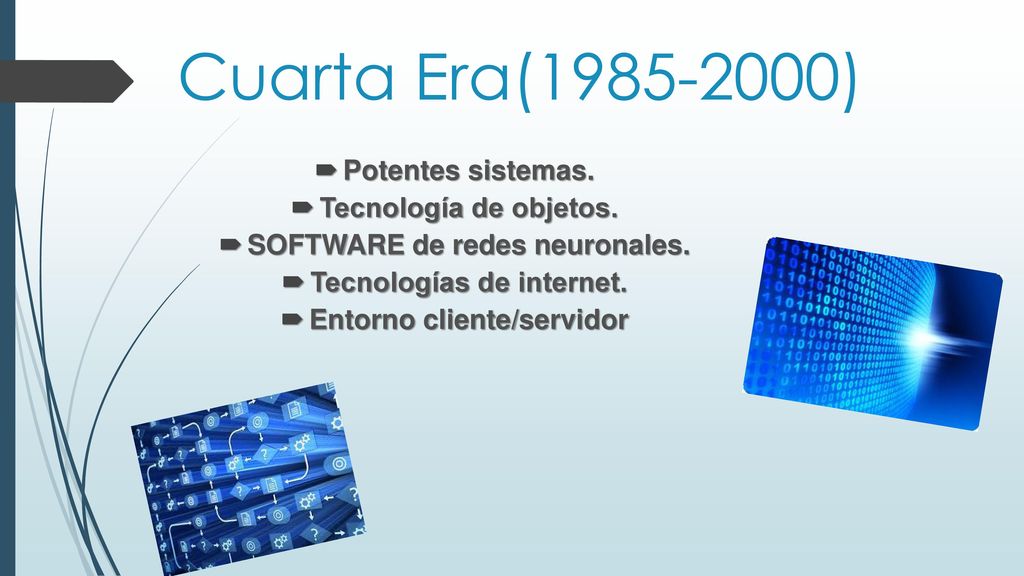 Cuarta Era(1985-2000)

Potentes sistemas.
Tecnología de objetos.
SOFTWARE de redes neuronales.
Tecnologías de internet.
Entorno cliente/servidor